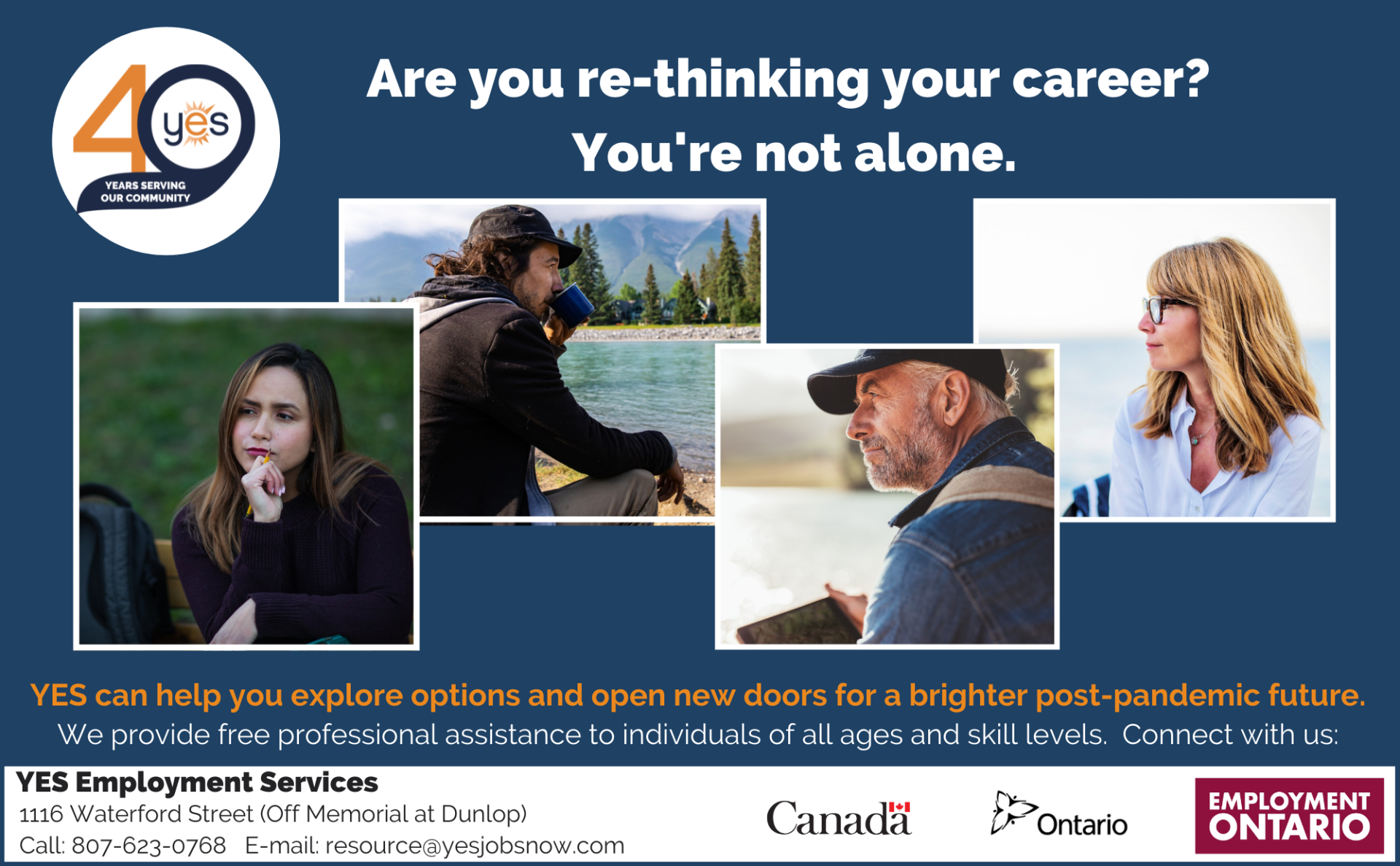 40
yes
YEARS SERVING OUR COMMUNITY

Are you re-thinking your career?
You're not alone.

YES can help you explore options and open new doors for a brighter post-pandemic future.
We provide free professional assistance to individuals of all ages and skill levels. Connect with us:

YES Employment Services
1116 Waterford Street (Off Memorial at Dunlop)
Call: 807-623-0768 E-mail: resource@yesjobsnow.com

Canada

Ontario

EMPLOYMENT ONTARIO